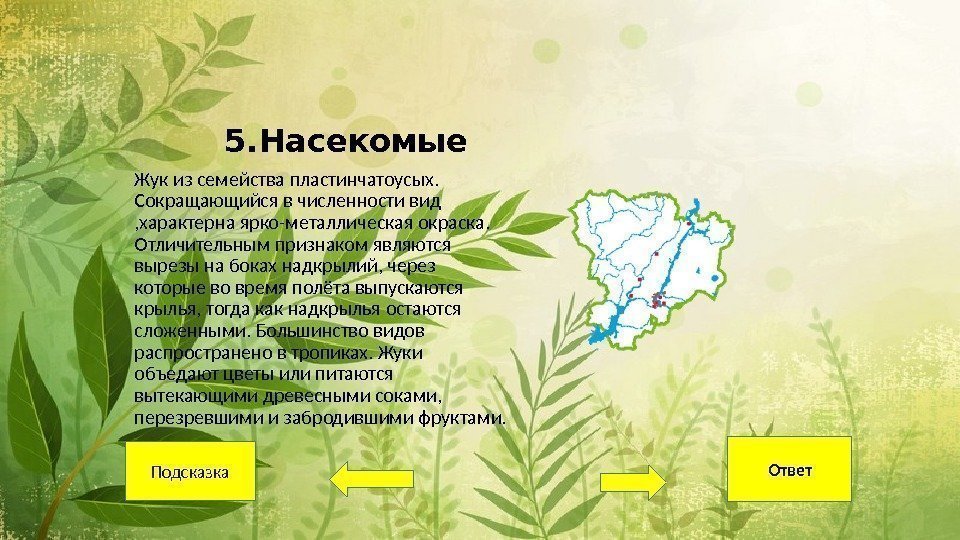 5.Насекомые

Жук из семейства пластинчатоусых. Сокращающийся в численности вид ,характерна ярко-металлическая окраска. Отличительным признаком являются вырезы на боках надкрылий, через которые во время полёта выпускаются крылья, тогда как надкрылья остаются сложенными. Большинство видов распространено в тропиках. Жуки объедают цветы или питаются вытекающими древесными соками, перезревшими и забродившими фруктами.

Подсказка

Ответ